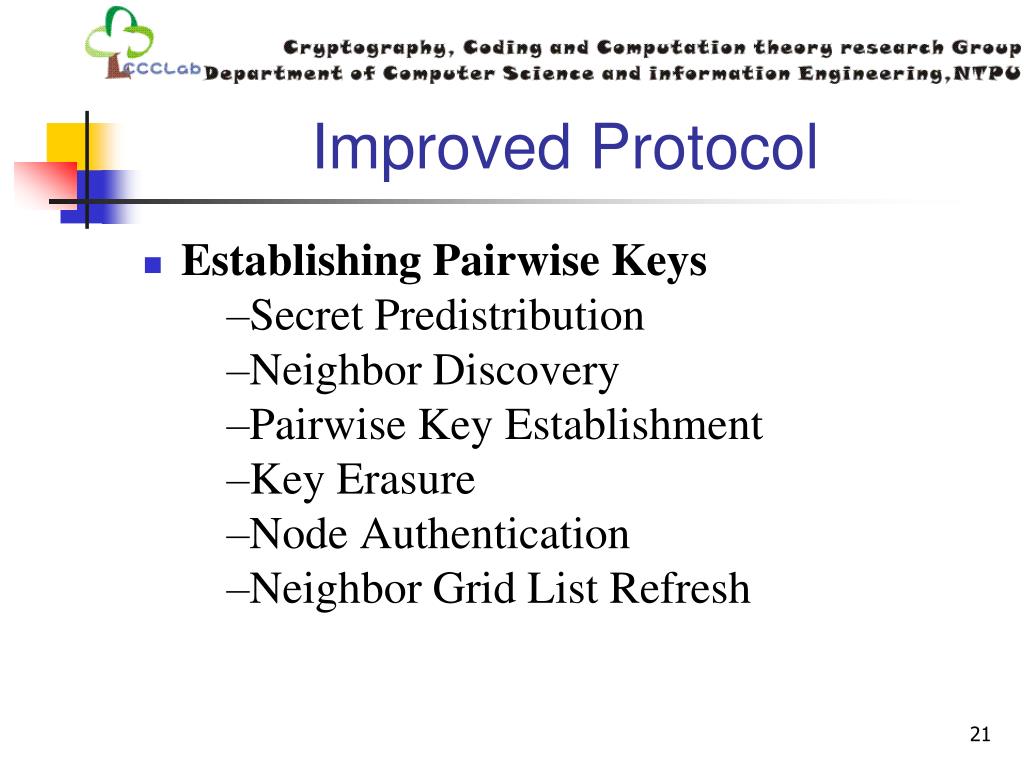 CCCLab
Cryptography, Coding and Computation theory research Group
Department of Computer Science and information Engineering,NTPU

Improved Protocol

Establishing Pairwise Keys
–Secret Predistribution
–Neighbor Discovery
–Pairwise Key Establishment
–Key Erasure
–Node Authentication
–Neighbor Grid List Refresh

21